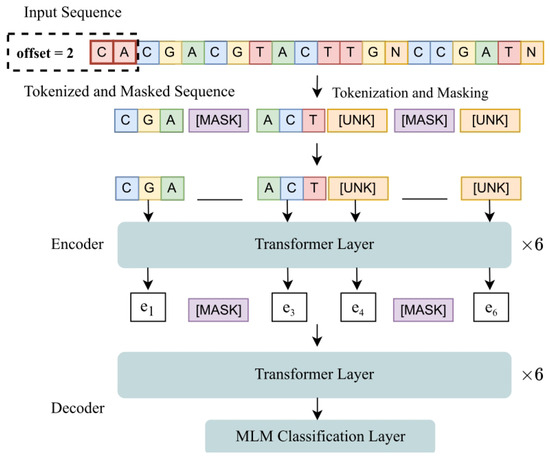 Input Sequence

offset = 2 C A C G A C G T A C T T G N C C G A T N

Tokenized and Masked Sequence

Tokenization and Masking

C G A [MASK] A C T [UNK] [MASK] [UNK]

C G A A C T [UNK] [UNK]

Encoder

Transformer Layer

$\times 6$

$e_1$ [MASK] $e_3$ $e_4$ [MASK] $e_6$

Transformer Layer

$\times 6$

Decoder

MLM Classification Layer